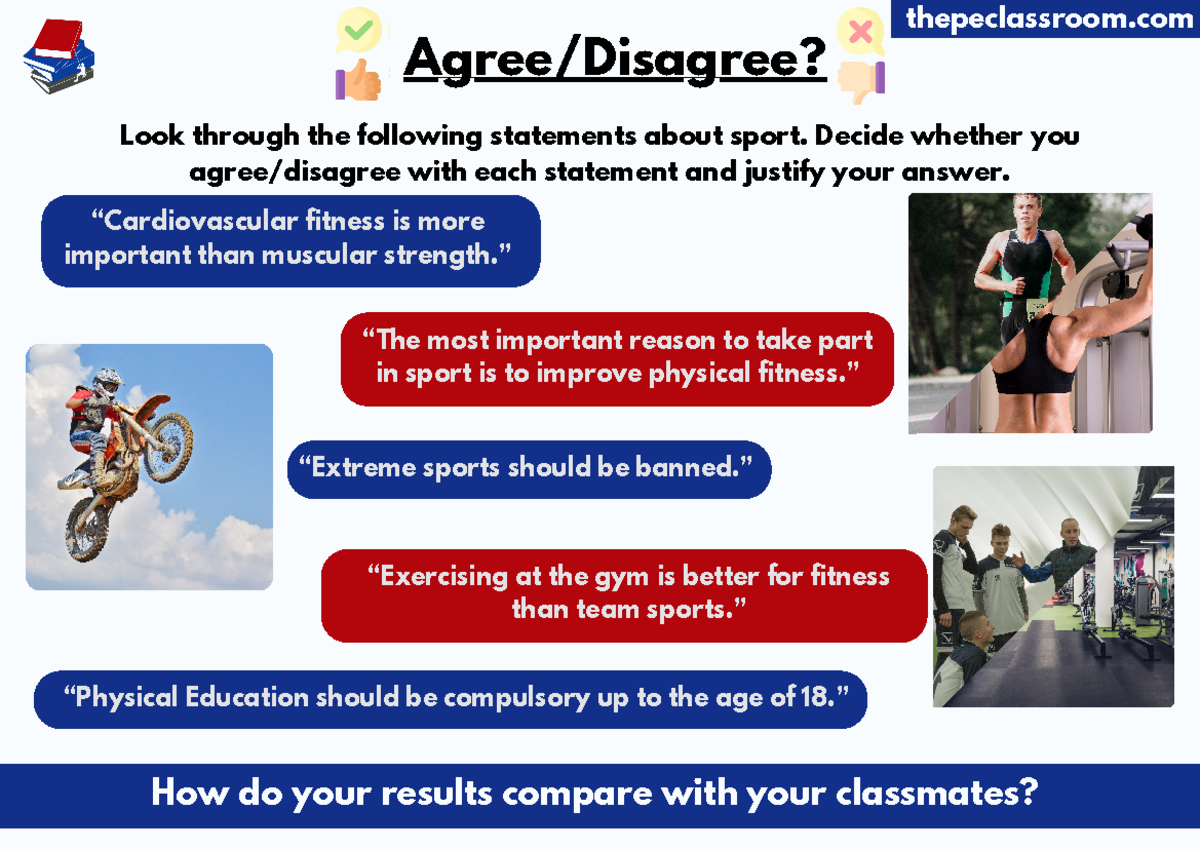 thepeclassroom.com

Agree/Disagree?

Look through the following statements about sport. Decide whether you agree/disagree with each statement and justify your answer.

“Cardiovascular fitness is more important than muscular strength.”

“The most important reason to take part in sport is to improve physical fitness.”

“Extreme sports should be banned.”

“Exercising at the gym is better for fitness than team sports.”

“Physical Education should be compulsory up to the age of 18.”

How do your results compare with your classmates?